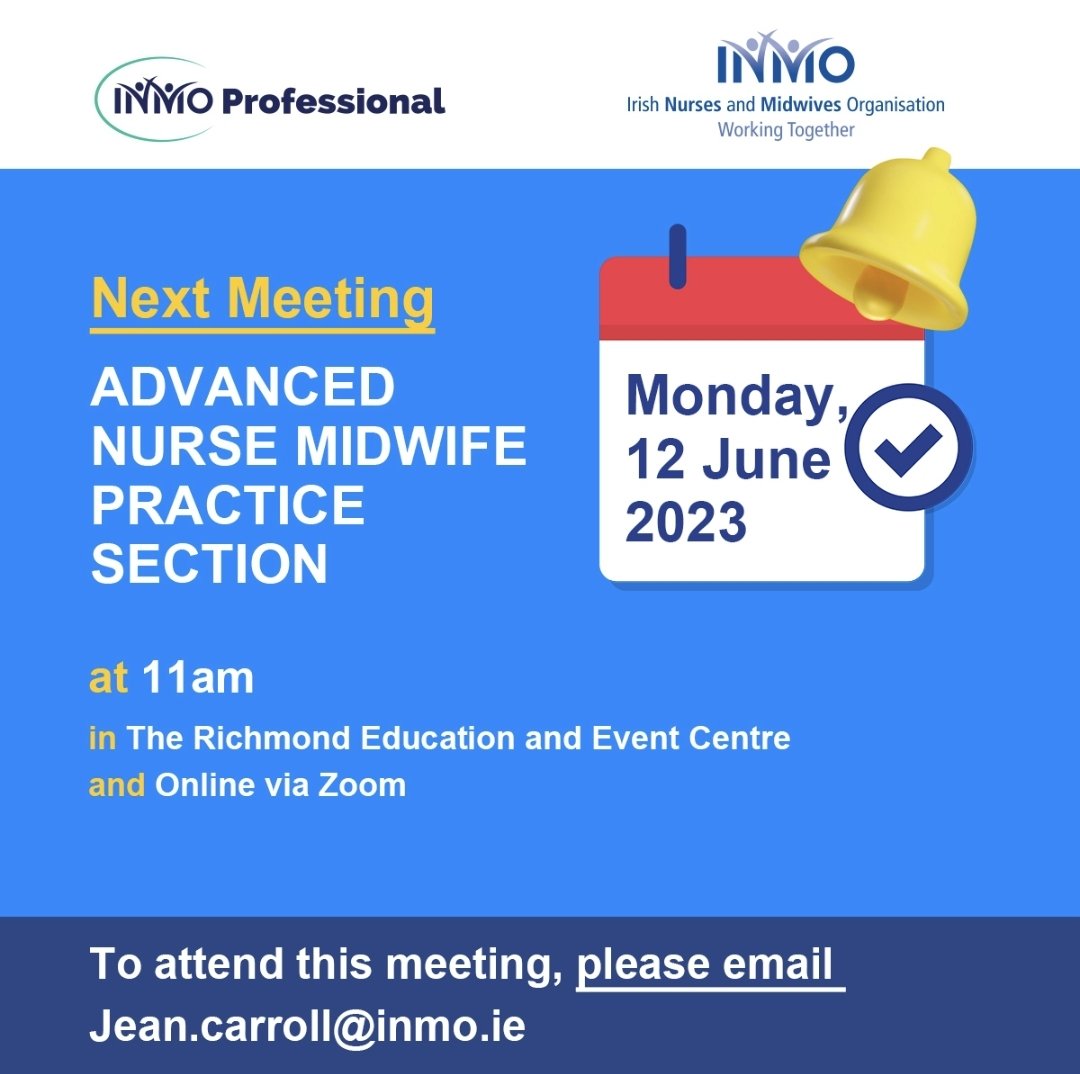 INMO Professional

INMO
Irish Nurses and Midwives Organisation
Working Together

Next Meeting

ADVANCED NURSE MIDWIFE PRACTICE SECTION

Monday, 12 June 2023

at 11am

in The Richmond Education and Event Centre
and Online via Zoom

To attend this meeting, please email Jean.carroll@inmo.ie